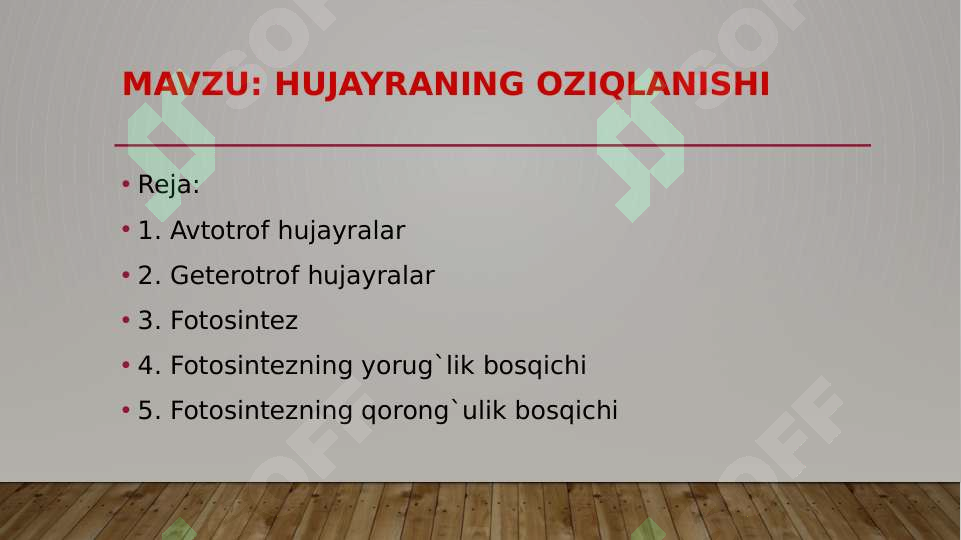 MAVZU: HUJAYRANING OZIQLANISHI

• Reja:
• 1. Avtotrof hujayralar
• 2. Geterotrof hujayralar
• 3. Fotosintez
• 4. Fotosintezning yorug`lik bosqichi
• 5. Fotosintezning qorong`ulik bosqichi